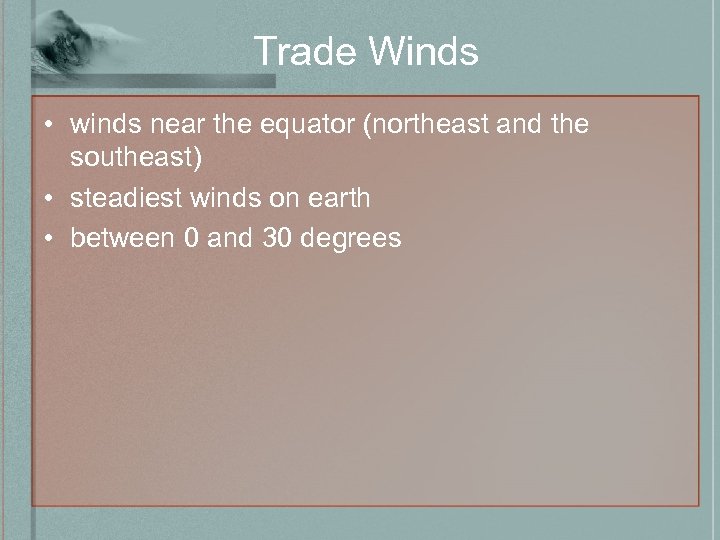 Trade Winds

• winds near the equator (northeast and the southeast)
• steadiest winds on earth
• between 0 and 30 degrees